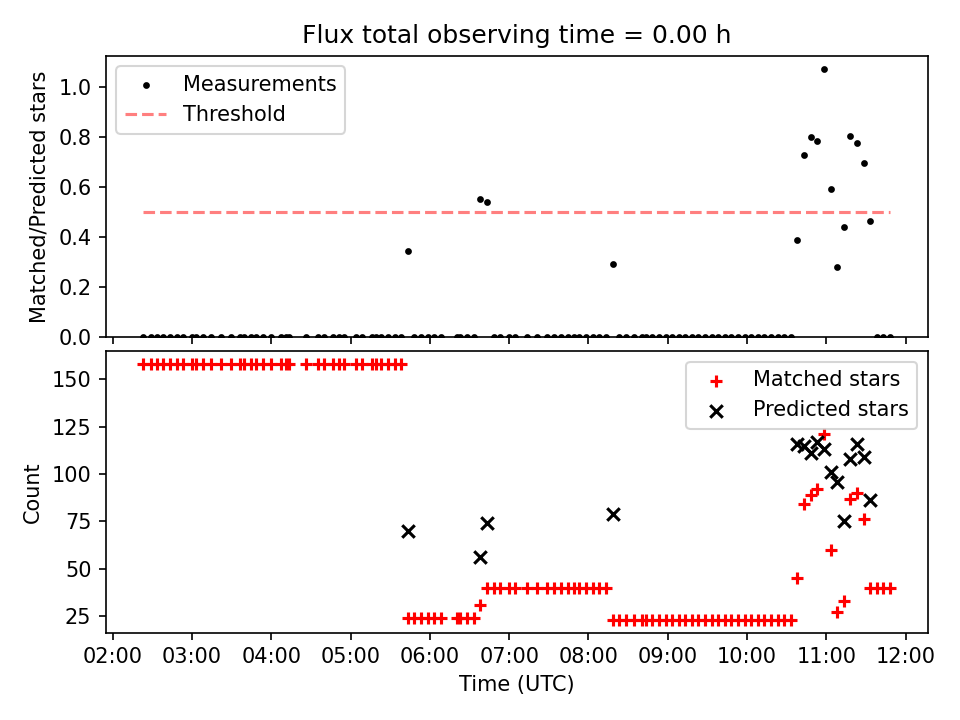 Flux total observing time = 0.00 h

Measurements
Threshold

Matched/Predicted stars

1.0
0.8
0.6
0.4
0.2
0.0

Matched stars
Predicted stars

Count

150
125
100
75
50
25

02:00 03:00 04:00 05:00 06:00 07:00 08:00 09:00 10:00 11:00 12:00

Time (UTC)